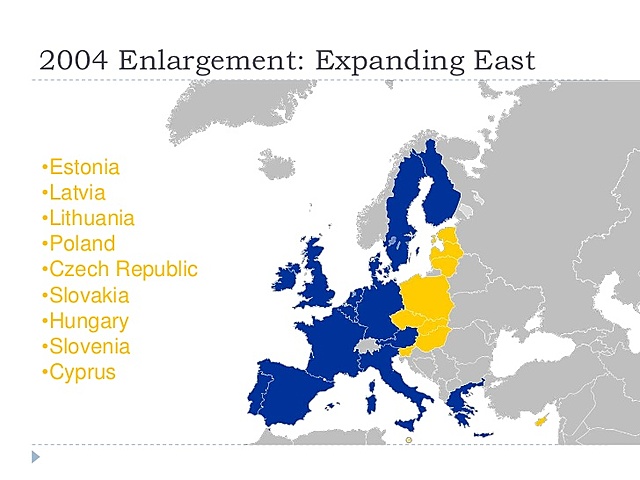 2004 Enlargement: Expanding East

•Estonia
•Latvia
•Lithuania
•Poland
•Czech Republic
•Slovakia
•Hungary
•Slovenia
•Cyprus